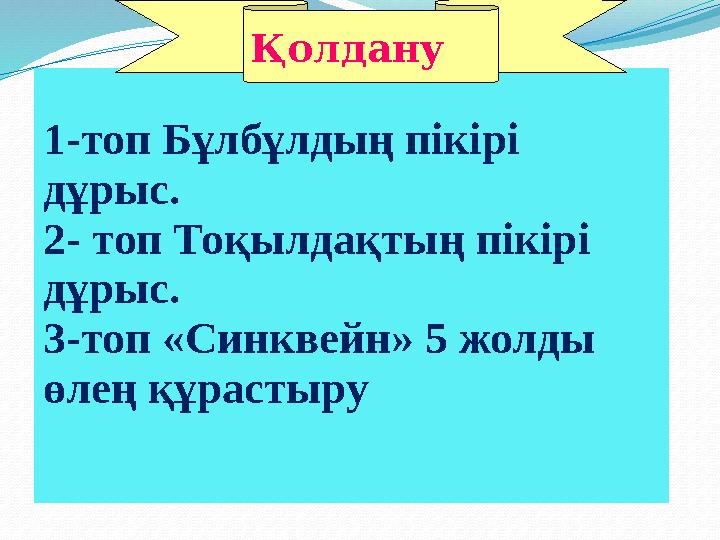 Қолдану

1-топ Бұлбұлдың пікірі дұрыс.
2- топ Тоқылдақтың пікірі дұрыс.
3-топ «Синквейн» 5 жолды өлең құрастыру